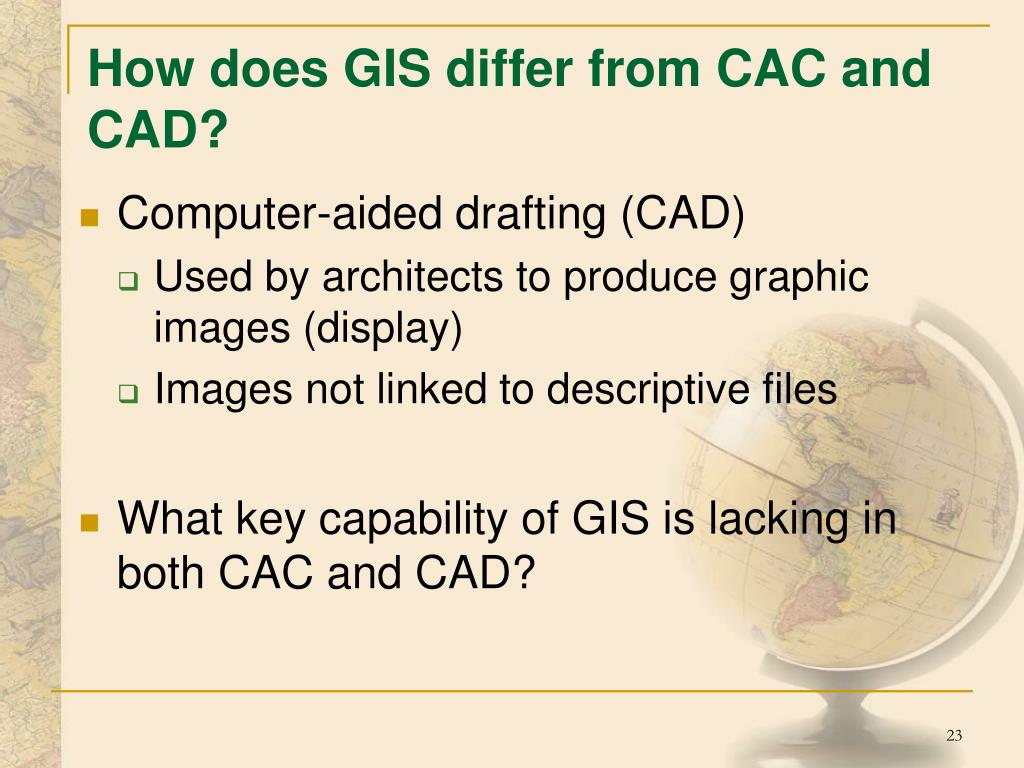 How does GIS differ from CAC and CAD?

Computer-aided drafting (CAD)

Used by architects to produce graphic images (display)

Images not linked to descriptive files

What key capability of GIS is lacking in both CAC and CAD?

23